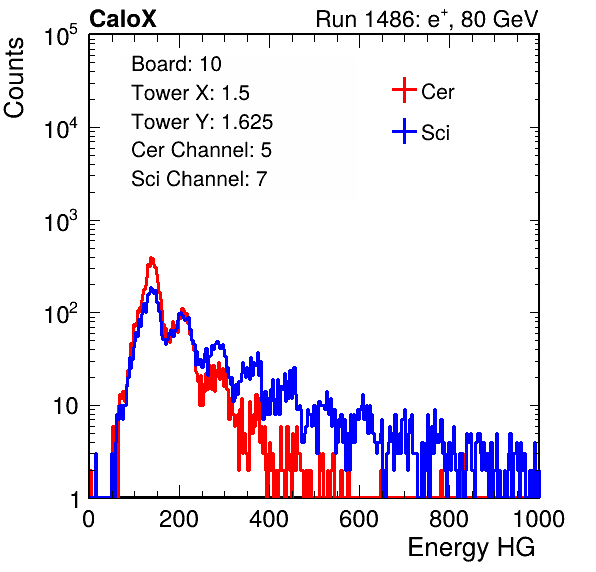 CaloX

Run 1486: $e^{+}$, 80 GeV

Counts

$10^5$

$10^4$

$10^3$

$10^2$

10

1

Board: 10
Tower X: 1.5
Tower Y: 1.625
Cer Channel: 5
Sci Channel: 7

Cer

Sci

0

200

400

600

800

1000

Energy HG